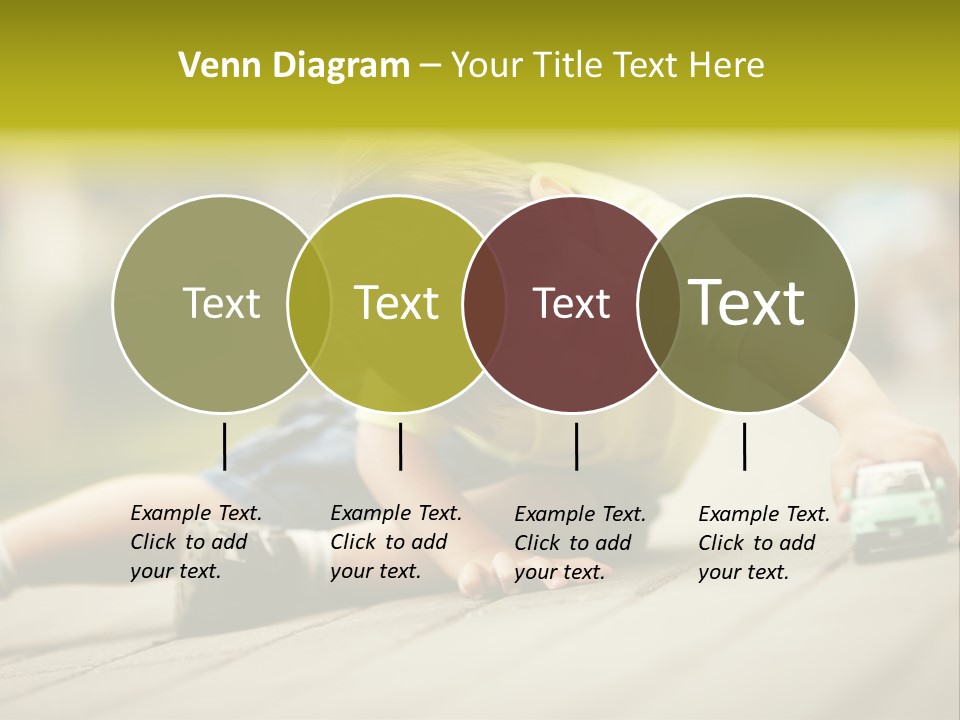 Venn Diagram – Your Title Text Here

Text

Text

Text

Text

Example Text. Click to add your text.

Example Text. Click to add your text.

Example Text. Click to add your text.

Example Text. Click to add your text.